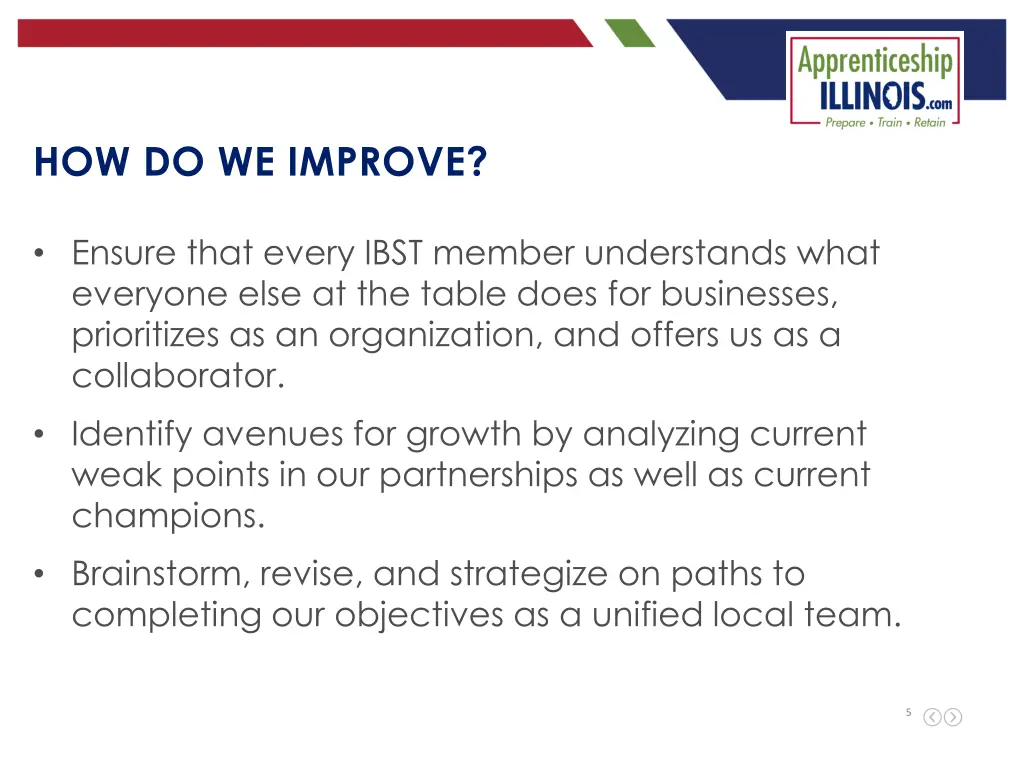 Apprenticeship ILLINOIS.com
Prepare • Train • Retain

HOW DO WE IMPROVE?

• Ensure that every IBST member understands what everyone else at the table does for businesses, prioritizes as an organization, and offers us as a collaborator.

• Identify avenues for growth by analyzing current weak points in our partnerships as well as current champions.

• Brainstorm, revise, and strategize on paths to completing our objectives as a unified local team.

5